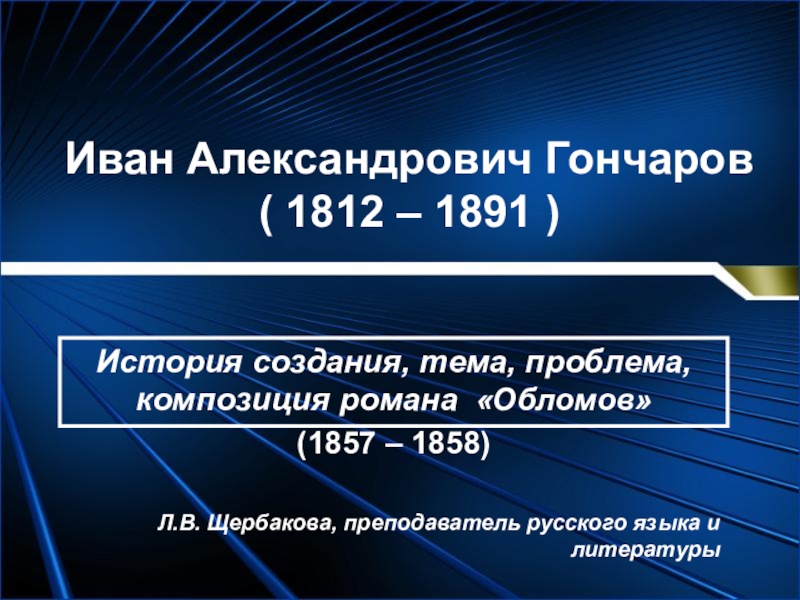 Иван Александрович Гончаров
( 1812 – 1891 )

История создания, тема, проблема, композиция романа «Обломов»
(1857 – 1858)

Л.В. Щербакова, преподаватель русского языка и литературы